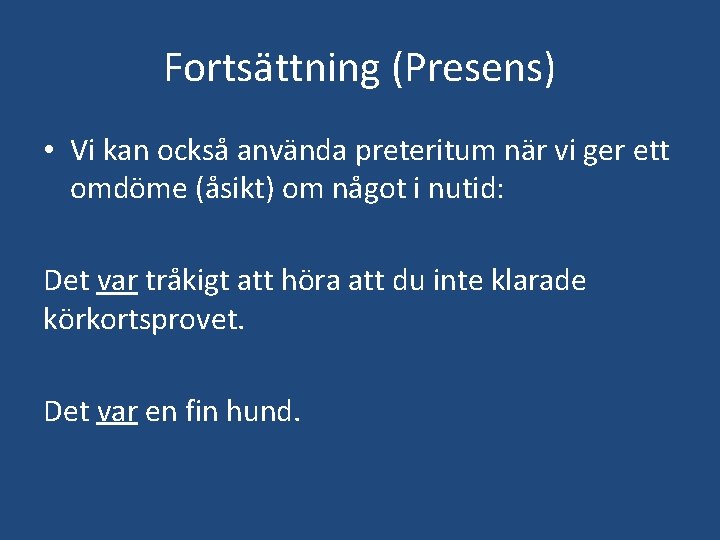 Fortsättning (Presens)

• Vi kan också använda preteritum när vi ger ett omdöme (åsikt) om något i nutid:

Det var tråkigt att höra att du inte klarade körkortsprovet.

Det var en fin hund.